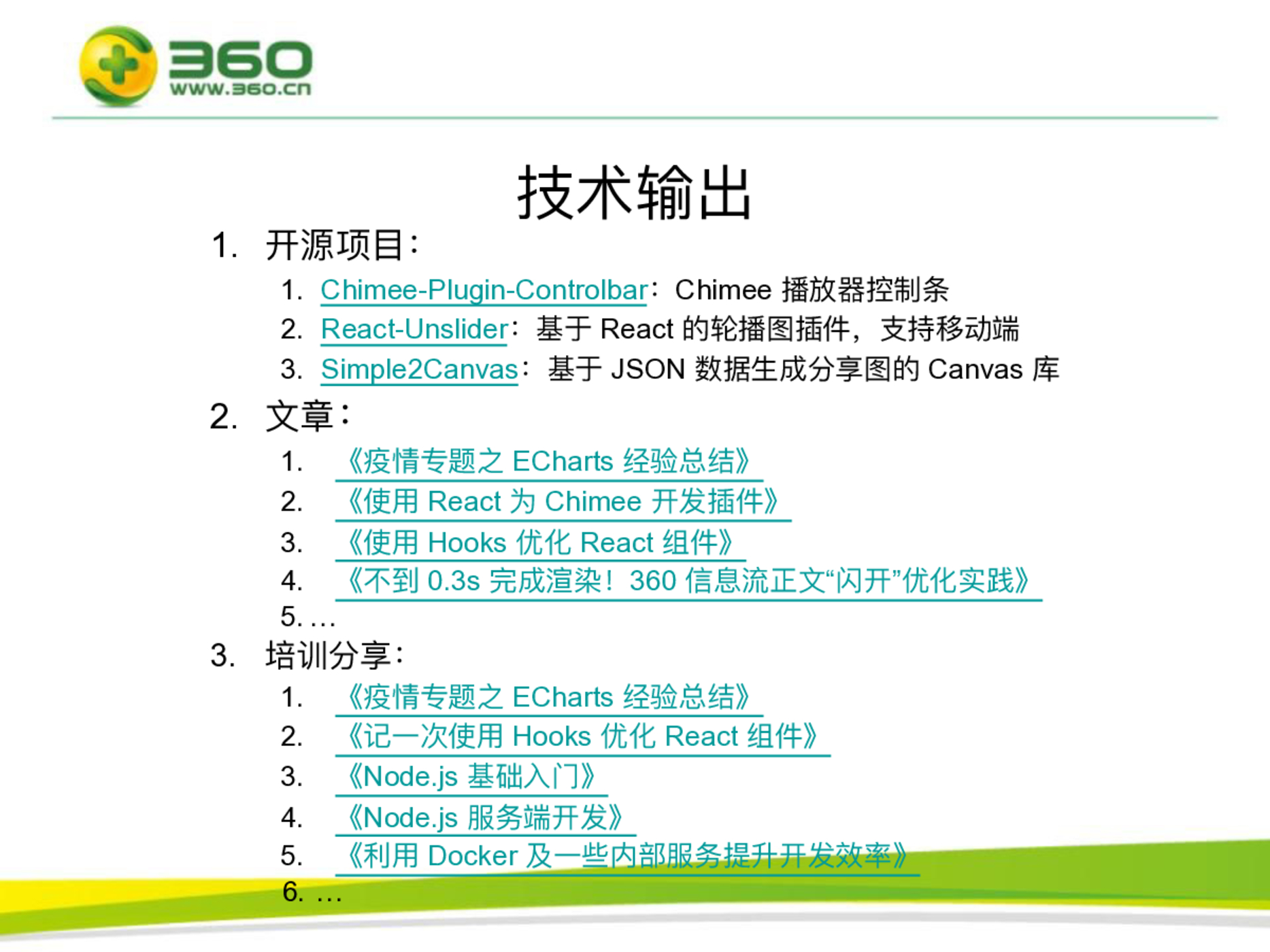 360
www.360.cn

技术输出

1. 开源项目：
   1. Chimee-Plugin-Controlbar：Chimee 播放器控制条
   2. React-Unslider：基于 React 的轮播图插件，支持移动端
   3. Simple2Canvas：基于 JSON 数据生成分享图的 Canvas 库
2. 文章：
   1. 《疫情专题之 ECharts 经验总结》
   2. 《使用 React 为 Chimee 开发插件》
   3. 《使用 Hooks 优化 React 组件》
   4. 《不到 0.3s 完成渲染！360 信息流正文“闪开”优化实践》
   5. …
3. 培训分享：
   1. 《疫情专题之 ECharts 经验总结》
   2. 《记一次使用 Hooks 优化 React 组件》
   3. 《Node.js 基础入门》
   4. 《Node.js 服务端开发》
   5. 《利用 Docker 及一些内部服务提升开发效率》
   6. …